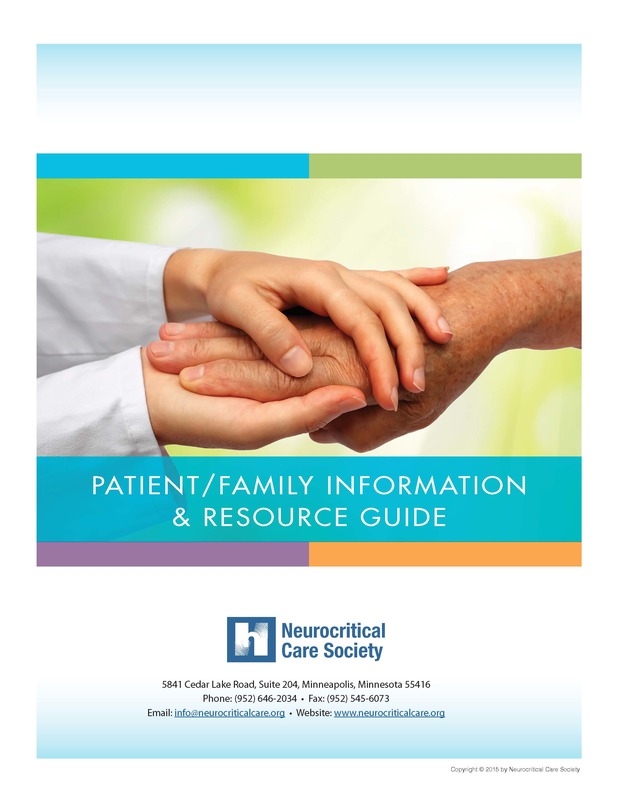 PATIENT/FAMILY INFORMATION & RESOURCE GUIDE

Neurocritical Care Society

5841 Cedar Lake Road, Suite 204, Minneapolis, Minnesota 55416
Phone: (952) 646-2034 • Fax: (952) 545-6073
Email: info@neurocriticalcare.org • Website: www.neurocriticalcare.org

Copyright © 2015 by Neurocritical Care Society